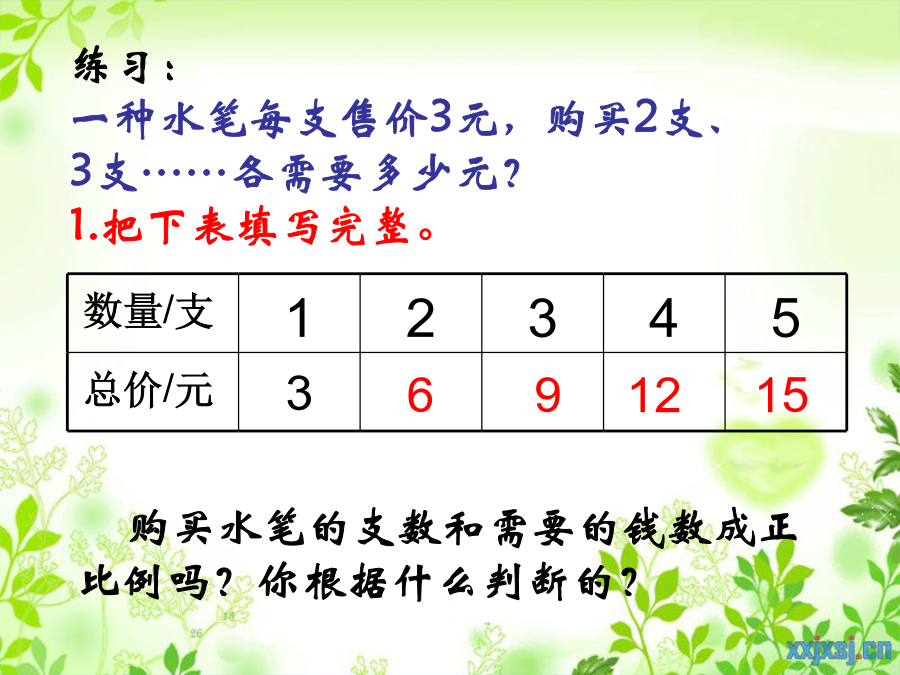 练习：
一种水笔每支售价3元，购买2支、3支……各需要多少元？
1.把下表填写完整。

| 数量/支 | 1 | 2 | 3 | 4 | 5 |
|---|---|---|---|---|---|
| 总价/元 | 3 | 6 | 9 | 12 | 15 |

购买水笔的支数和需要的钱数成正比例吗？你根据什么判断的？

xxjxsj.cn